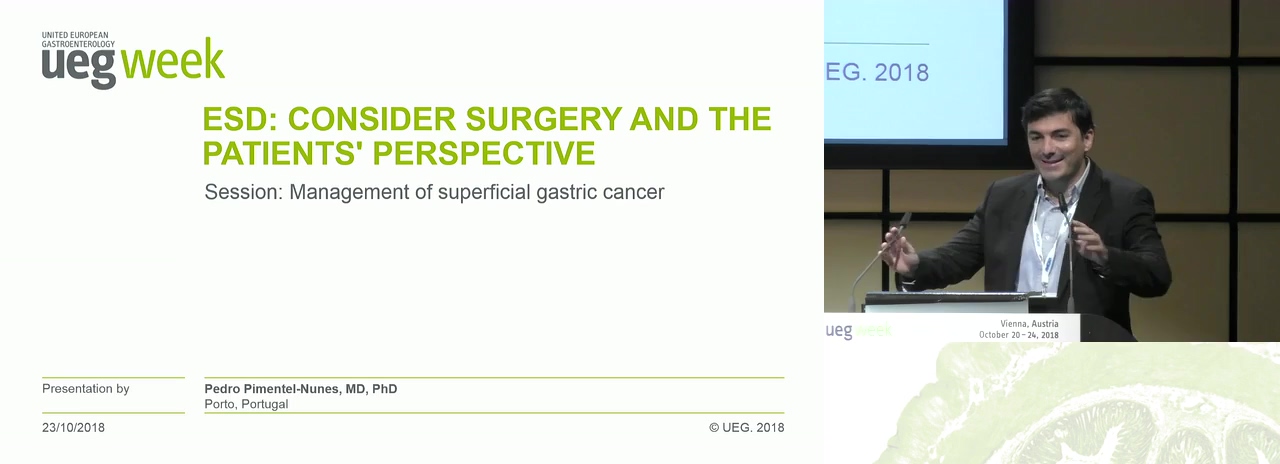 UNITED EUROPEAN GASTROENTEROLOGY
ueg week

ESD: CONSIDER SURGERY AND THE PATIENTS' PERSPECTIVE

Session: Management of superficial gastric cancer

Presentation by

Pedro Pimentel-Nunes, MD, PhD
Porto, Portugal

23/10/2018

© UEG. 2018

EG. 2018

ueg week

Vienna, Austria
October 20 – 24, 2018